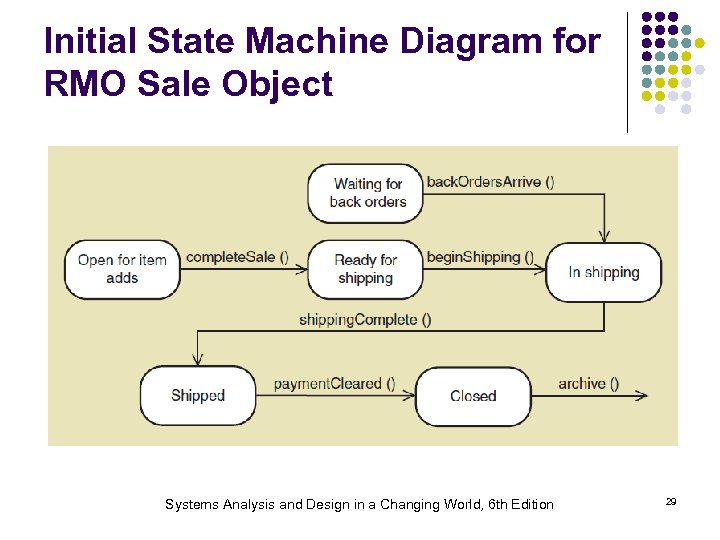 Initial State Machine Diagram for RMO Sale Object

Waiting for back orders

backOrdersArrive ()

Open for item adds

completeSale ()

Ready for shipping

beginShipping ()

In shipping

shippingComplete ()

Shipped

paymentCleared ()

Closed

archive ()

Systems Analysis and Design in a Changing World, 6th Edition

29